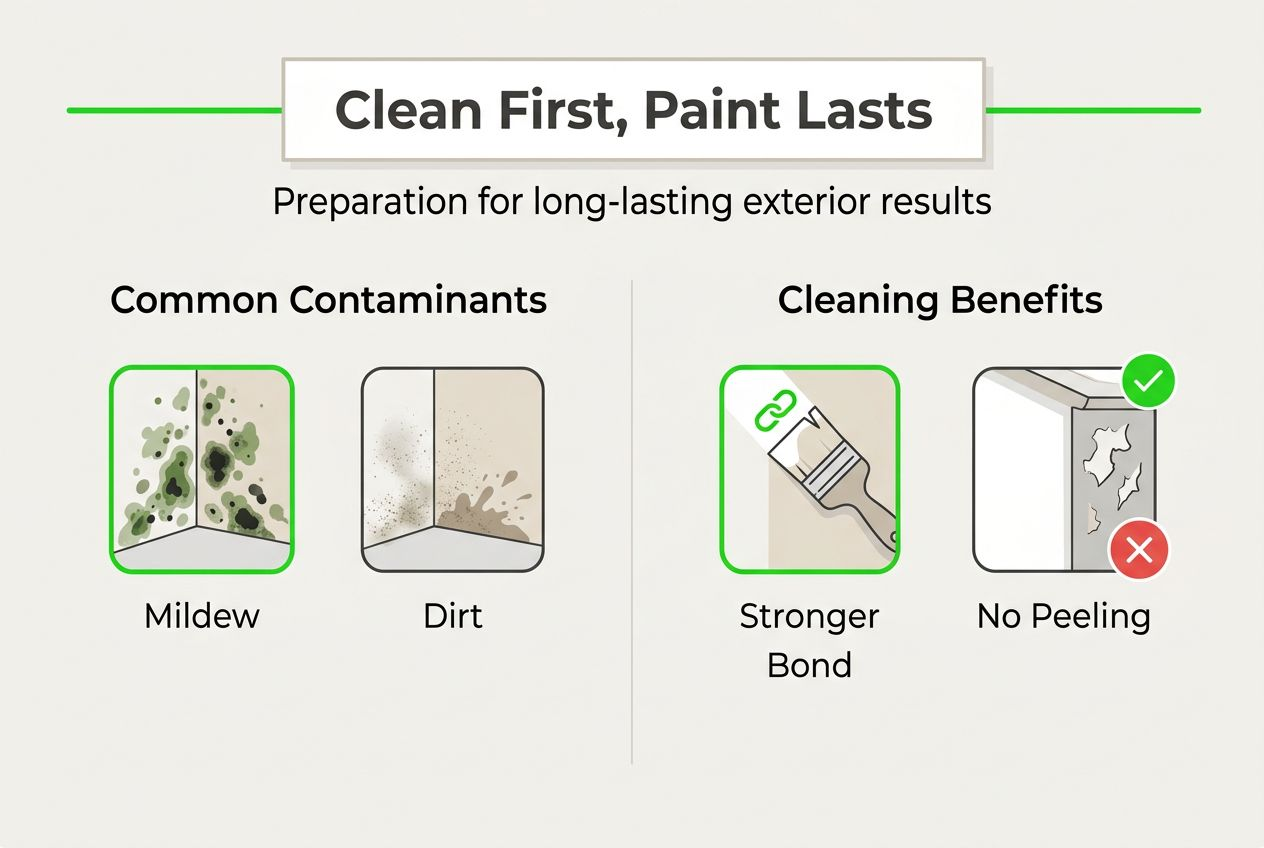 Clean First, Paint Lasts

Preparation for long-lasting exterior results

Common Contaminants

Mildew

Dirt

Cleaning Benefits

Stronger Bond

No Peeling